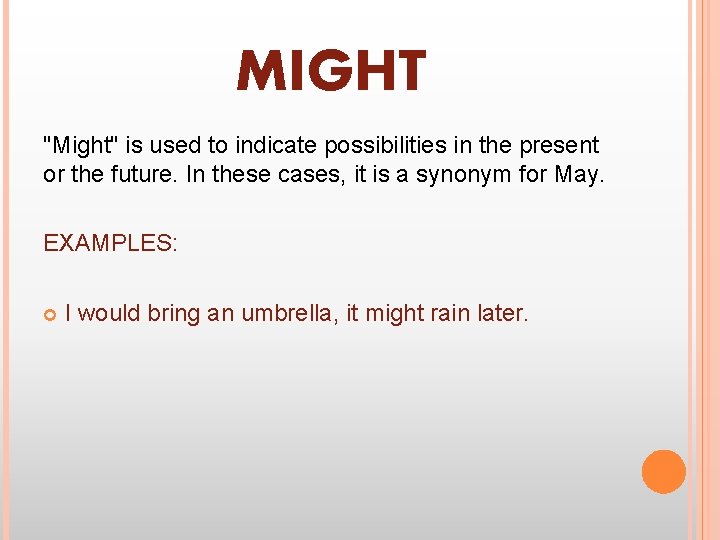 MIGHT

"Might" is used to indicate possibilities in the present or the future. In these cases, it is a synonym for May.

EXAMPLES:

I would bring an umbrella, it might rain later.